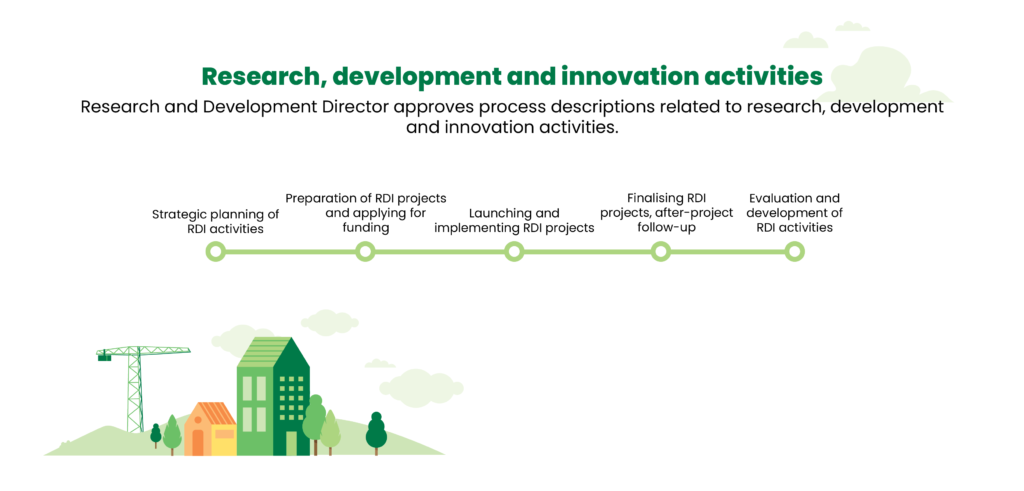 Research, development and innovation activities

Research and Development Director approves process descriptions related to research, development and innovation activities.

Strategic planning of RDI activities

Preparation of RDI projects and applying for funding

Launching and implementing RDI projects

Finalising RDI projects, after-project follow-up

Evaluation and development of RDI activities